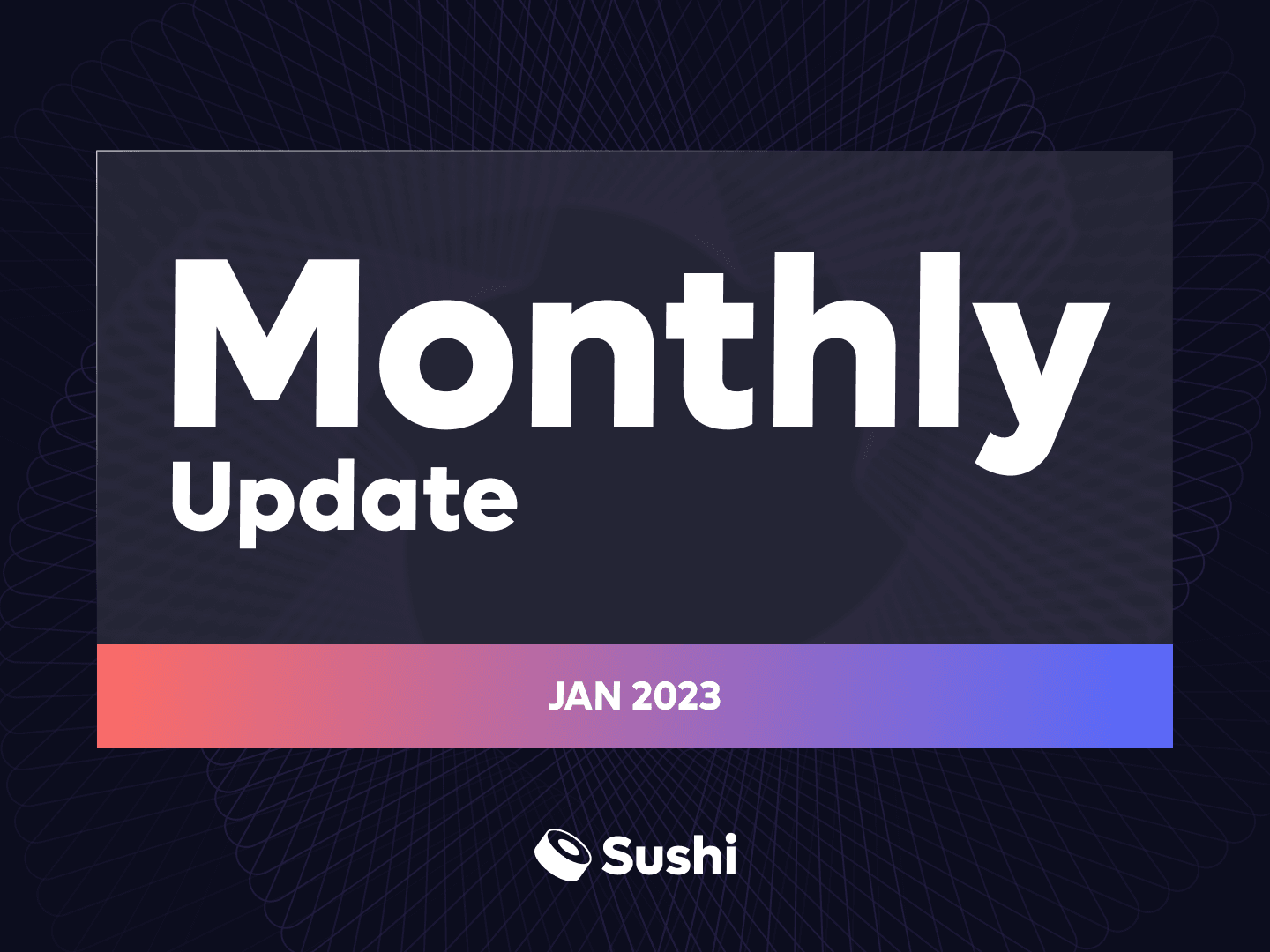 Monthly
Update

JAN 2023

Sushi